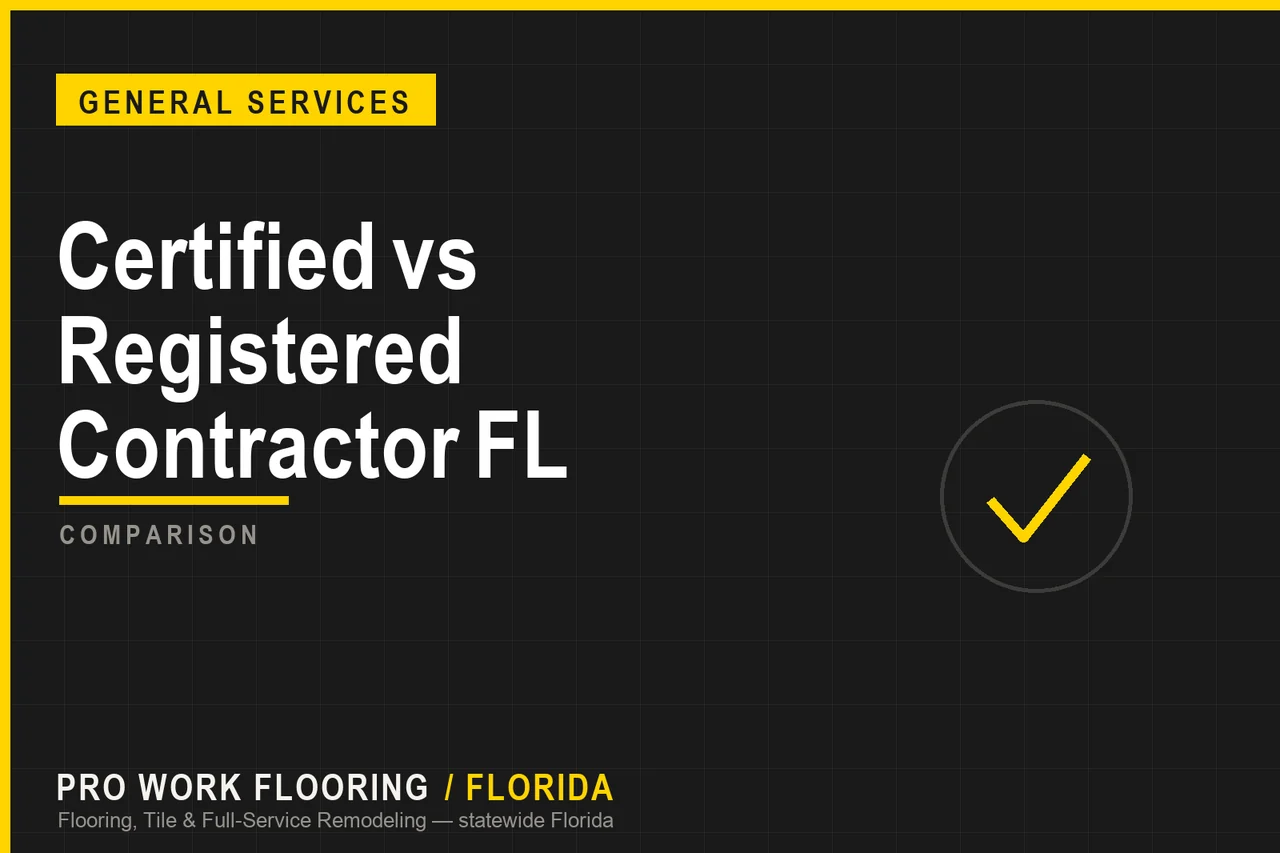 GENERAL SERVICES

Certified vs Registered Contractor FL

COMPARISON

PRO WORK FLOORING / FLORIDA

Flooring, Tile & Full-Service Remodeling — statewide Florida